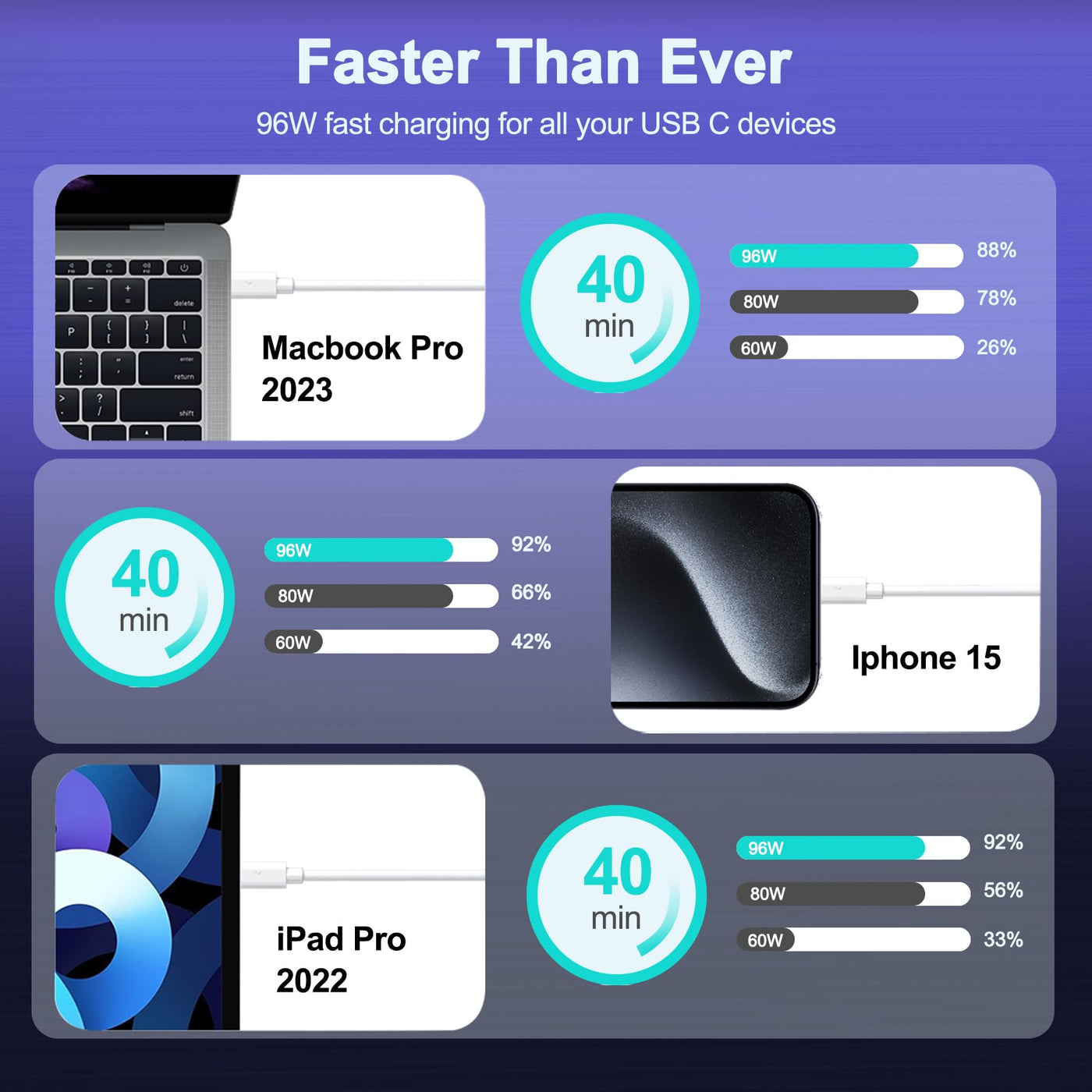 Faster Than Ever
96W fast charging for all your USB C devices

delete
P
enter
return
shift

Macbook Pro 2023

40 min

96W 88%
80W 78%
60W 26%

40 min

96W 92%
80W 66%
60W 42%

Iphone 15

iPad Pro 2022

40 min

96W 92%
80W 56%
60W 33%